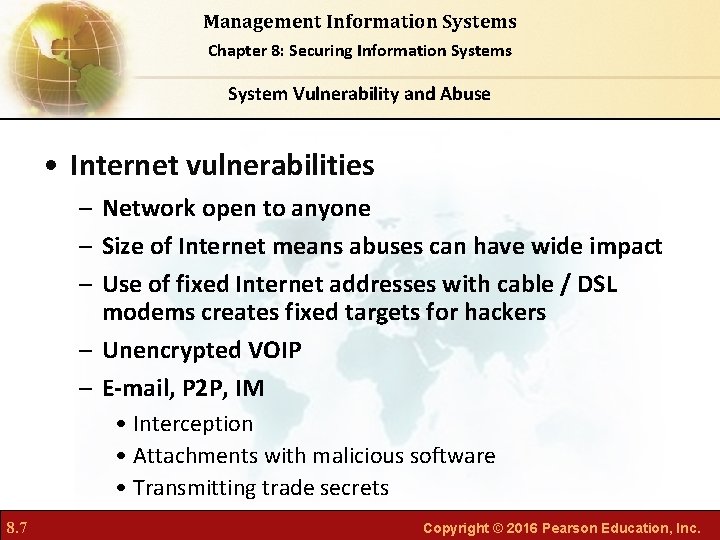 Management Information Systems
Chapter 8: Securing Information Systems

System Vulnerability and Abuse

• Internet vulnerabilities
– Network open to anyone
– Size of Internet means abuses can have wide impact
– Use of fixed Internet addresses with cable / DSL modems creates fixed targets for hackers
– Unencrypted VOIP
– E-mail, P2P, IM
• Interception
• Attachments with malicious software
• Transmitting trade secrets

8.7

Copyright © 2016 Pearson Education, Inc.